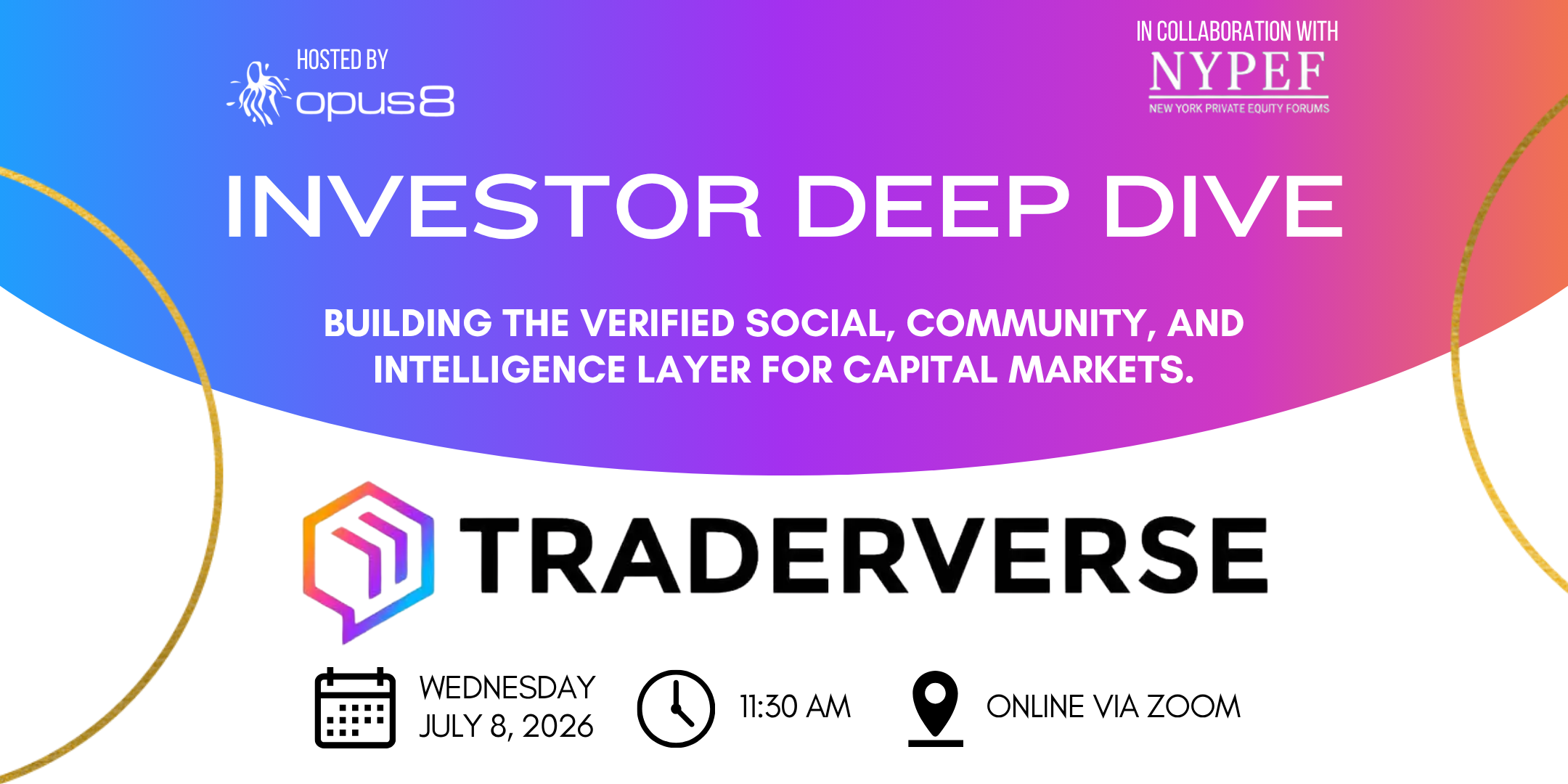 HOSTED BY
opus8

IN COLLABORATION WITH
NYPEF
NEW YORK PRIVATE EQUITY FORUMS

INVESTOR DEEP DIVE

BUILDING THE VERIFIED SOCIAL, COMMUNITY, AND INTELLIGENCE LAYER FOR CAPITAL MARKETS.

TRADERVERSE

WEDNESDAY
JULY 8, 2026

11:30 AM

ONLINE VIA ZOOM